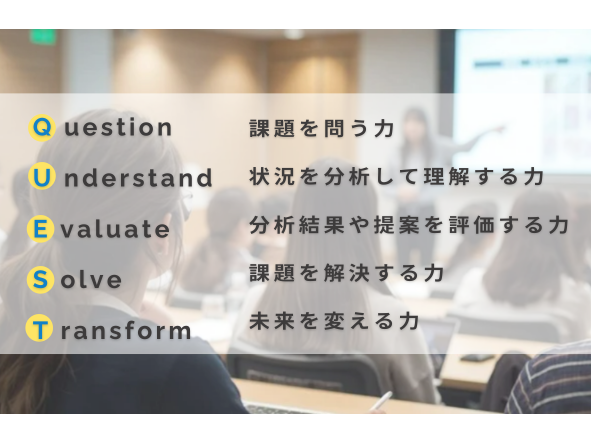 Question 課題を問う力

Understand 状況を分析して理解する力

Evaluate 分析結果や提案を評価する力

Solve 課題を解決する力

Transform 未来を変える力